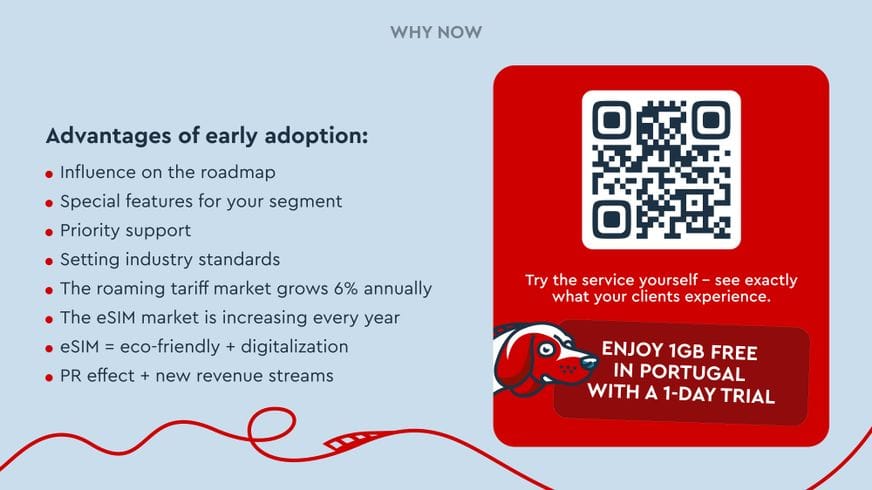 WHY NOW

Advantages of early adoption:

- Influence on the roadmap
- Special features for your segment
- Priority support
- Setting industry standards
- The roaming tariff market grows 6% annually
- The eSIM market is increasing every year
- eSIM = eco-friendly + digitalization
- PR effect + new revenue streams

Try the service yourself – see exactly what your clients experience.

ENJOY 1GB FREE IN PORTUGAL WITH A 1-DAY TRIAL